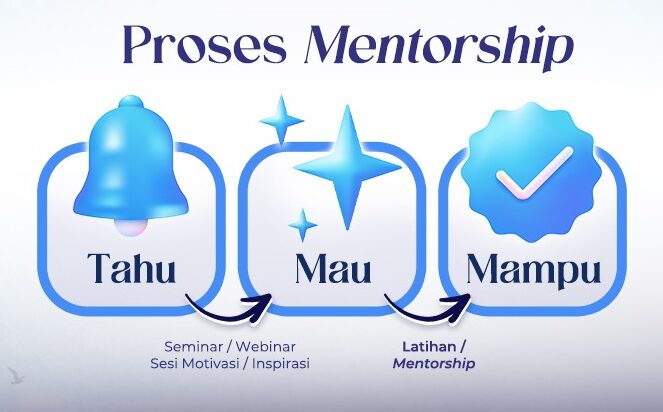 Proses Mentorship

Tahu

Mau

Mampu

Seminar / Webinar
Sesi Motivasi / Inspirasi

Latihan /
Mentorship